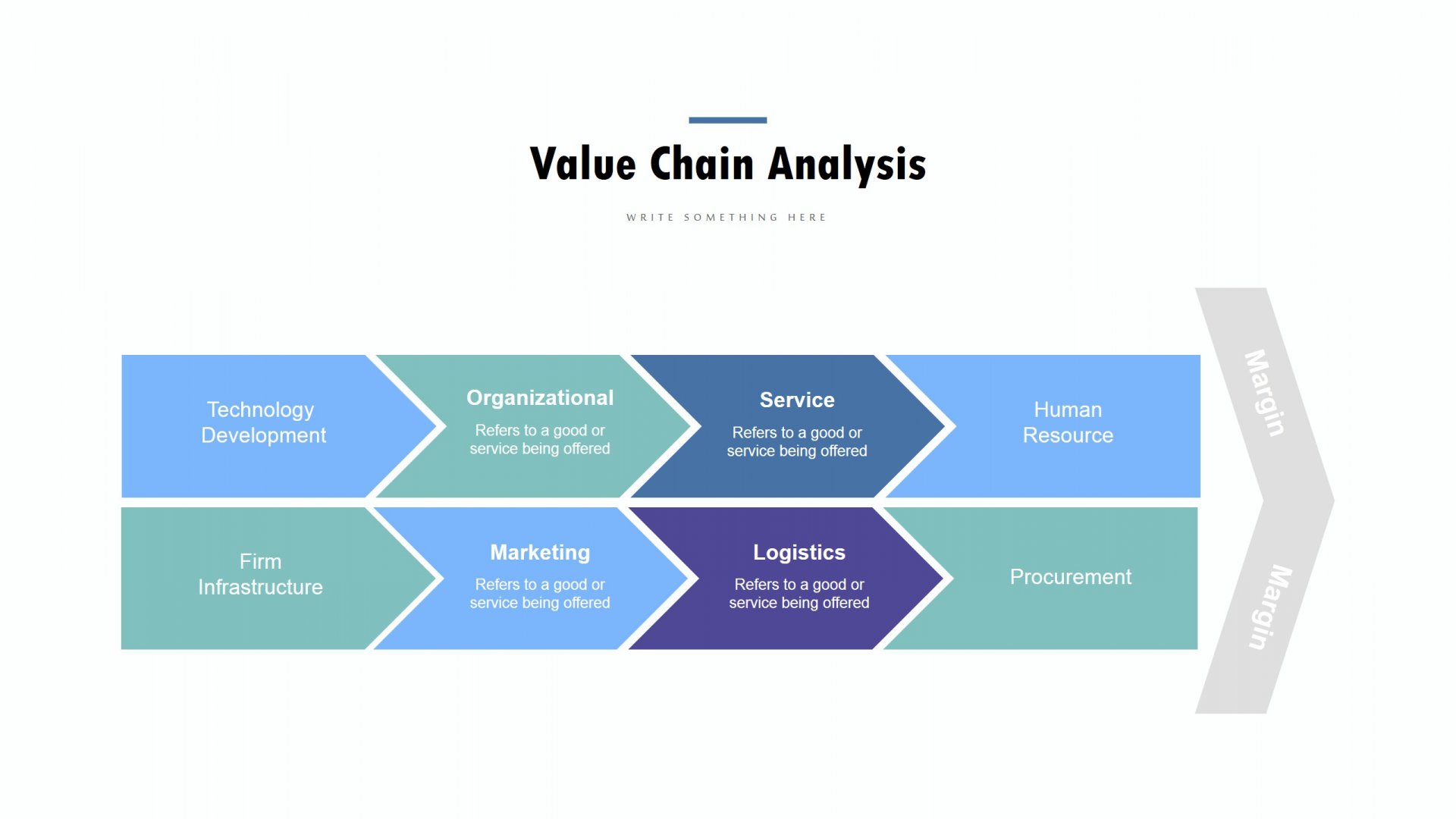 Value Chain Analysis

WRITE SOMETHING HERE

Technology Development

Organizational

Refers to a good or service being offered

Service

Refers to a good or service being offered

Human Resource

Firm Infrastructure

Marketing

Refers to a good or service being offered

Logistics

Refers to a good or service being offered

Procurement

Margin

Margin